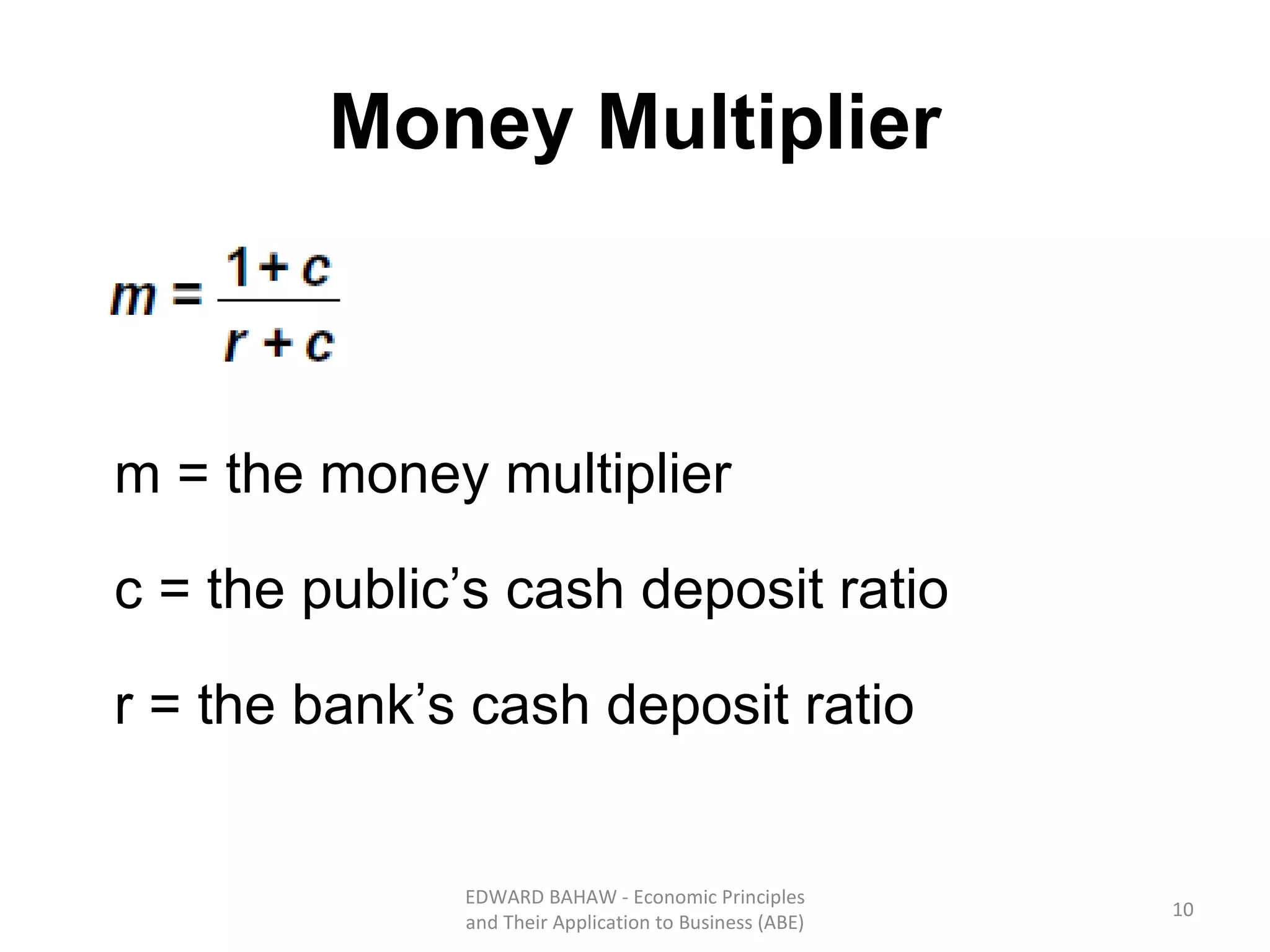 Money Multiplier

$m = \frac{1+c}{r+c}$

m = the money multiplier

c = the public’s cash deposit ratio

r = the bank’s cash deposit ratio

EDWARD BAHAW - Economic Principles and Their Application to Business (ABE)

10